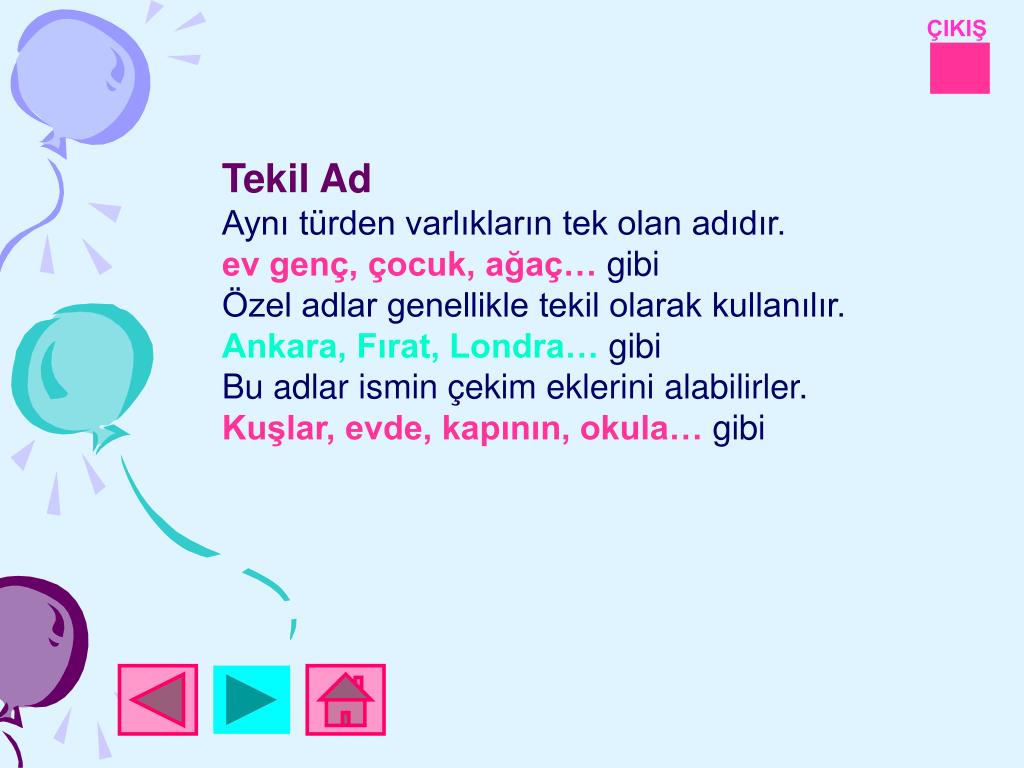 ÇIKIŞ

Tekil Ad
Aynı türden varlıkların tek olan adıdır.
ev genç, çocuk, ağaç… gibi
Özel adlar genellikle tekil olarak kullanılır.
Ankara, Fırat, Londra… gibi
Bu adlar ismin çekim eklerini alabilirler.
Kuşlar, evde, kapının, okula… gibi